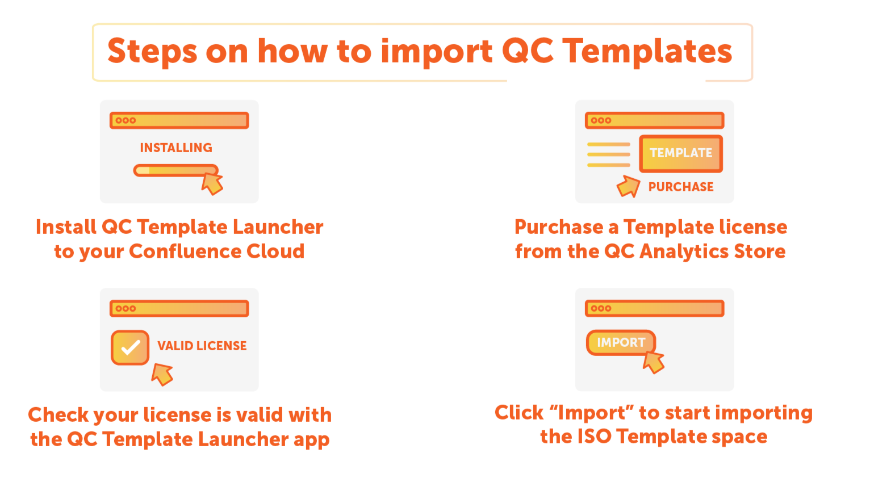 Steps on how to import QC Templates

INSTALLING

Install QC Template Launcher to your Confluence Cloud

TEMPLATE

PURCHASE

Purchase a Template license from the QC Analytics Store

VALID LICENSE

Check your license is valid with the QC Template Launcher app

IMPORT

Click “Import” to start importing the ISO Template space